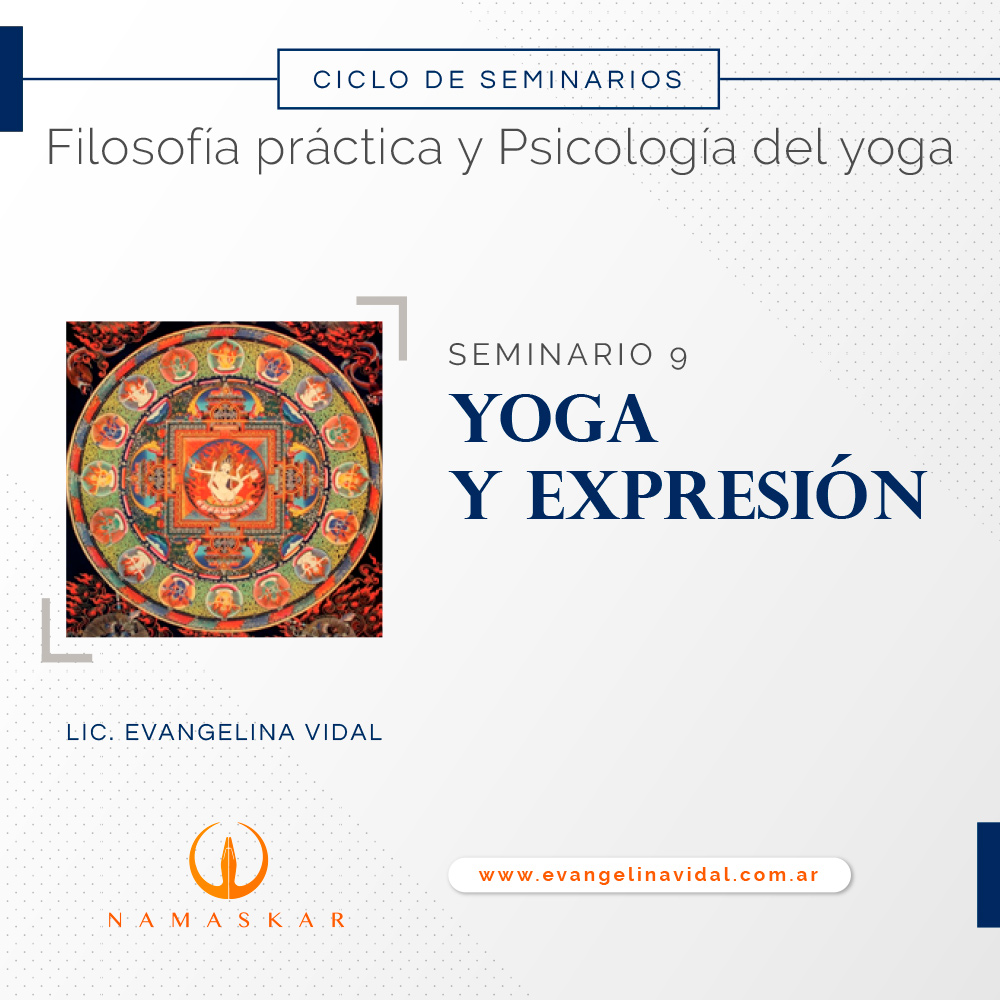 CICLO DE SEMINARIOS

Filosofía práctica y Psicología del yoga

SEMINARIO 9

YOGA Y EXPRESIÓN

LIC. EVANGELINA VIDAL

NAMASKAR

www.evangelinavidal.com.ar